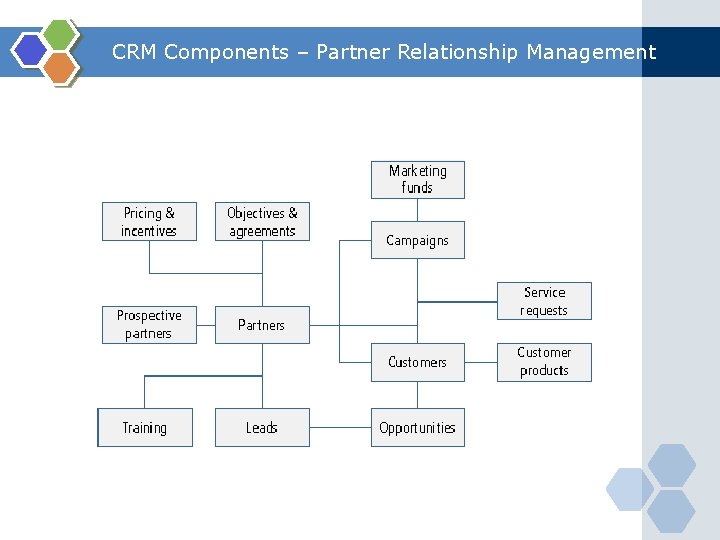 CRM Components – Partner Relationship Management

Marketing funds

Pricing & incentives

Objectives & agreements

Campaigns

Service requests

Prospective partners

Partners

Customers

Customer products

Training

Leads

Opportunities